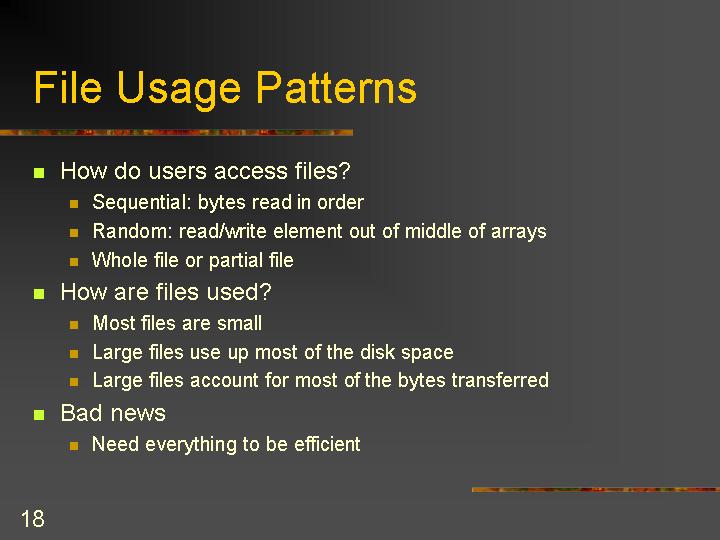 File Usage Patterns

- How do users access files?
  - Sequential: bytes read in order
  - Random: read/write element out of middle of arrays
  - Whole file or partial file
- How are files used?
  - Most files are small
  - Large files use up most of the disk space
  - Large files account for most of the bytes transferred
- Bad news
  - Need everything to be efficient

18